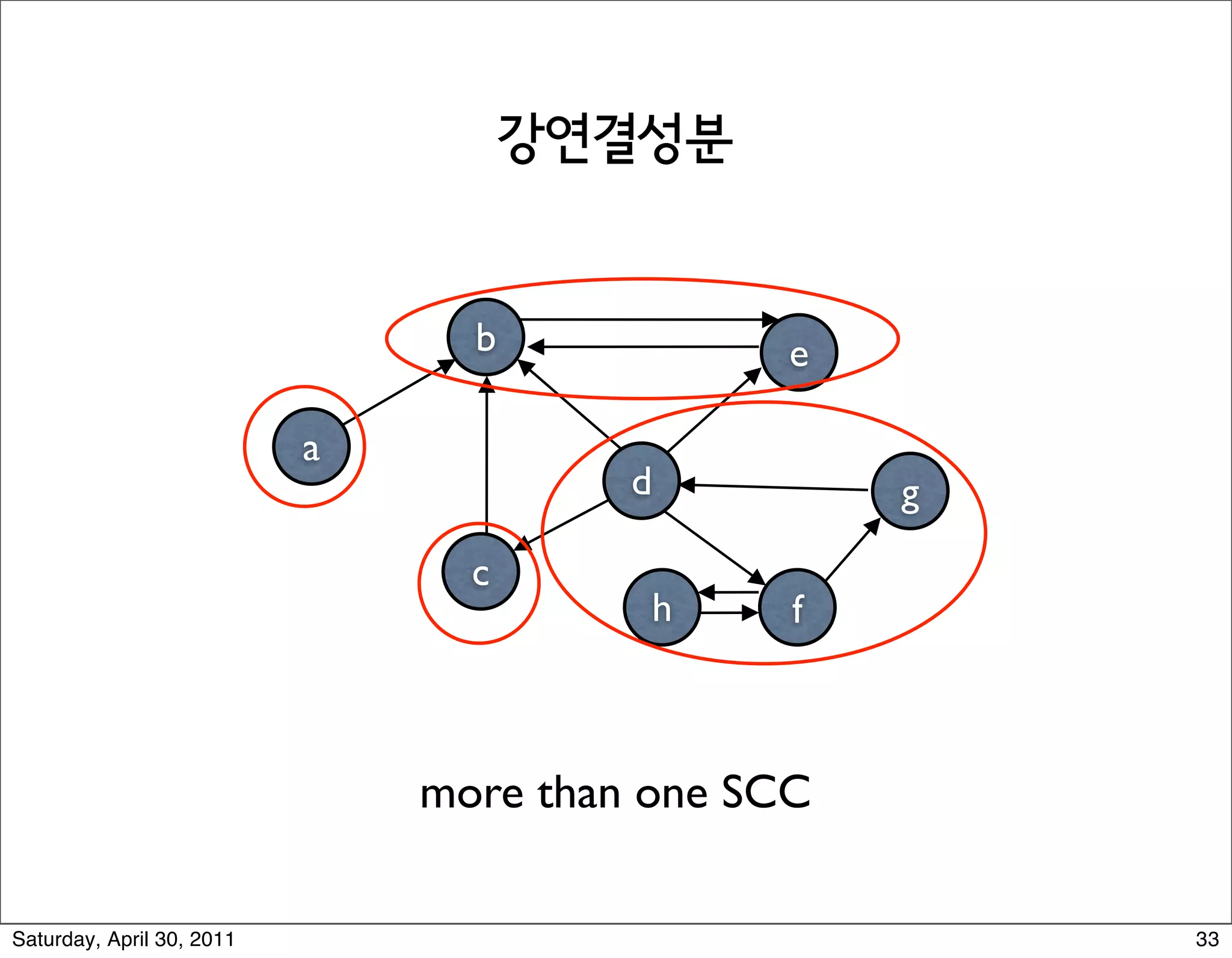 강연결성분

b
e
a
d
g
c
h
f

more than one SCC

Saturday, April 30, 2011

33